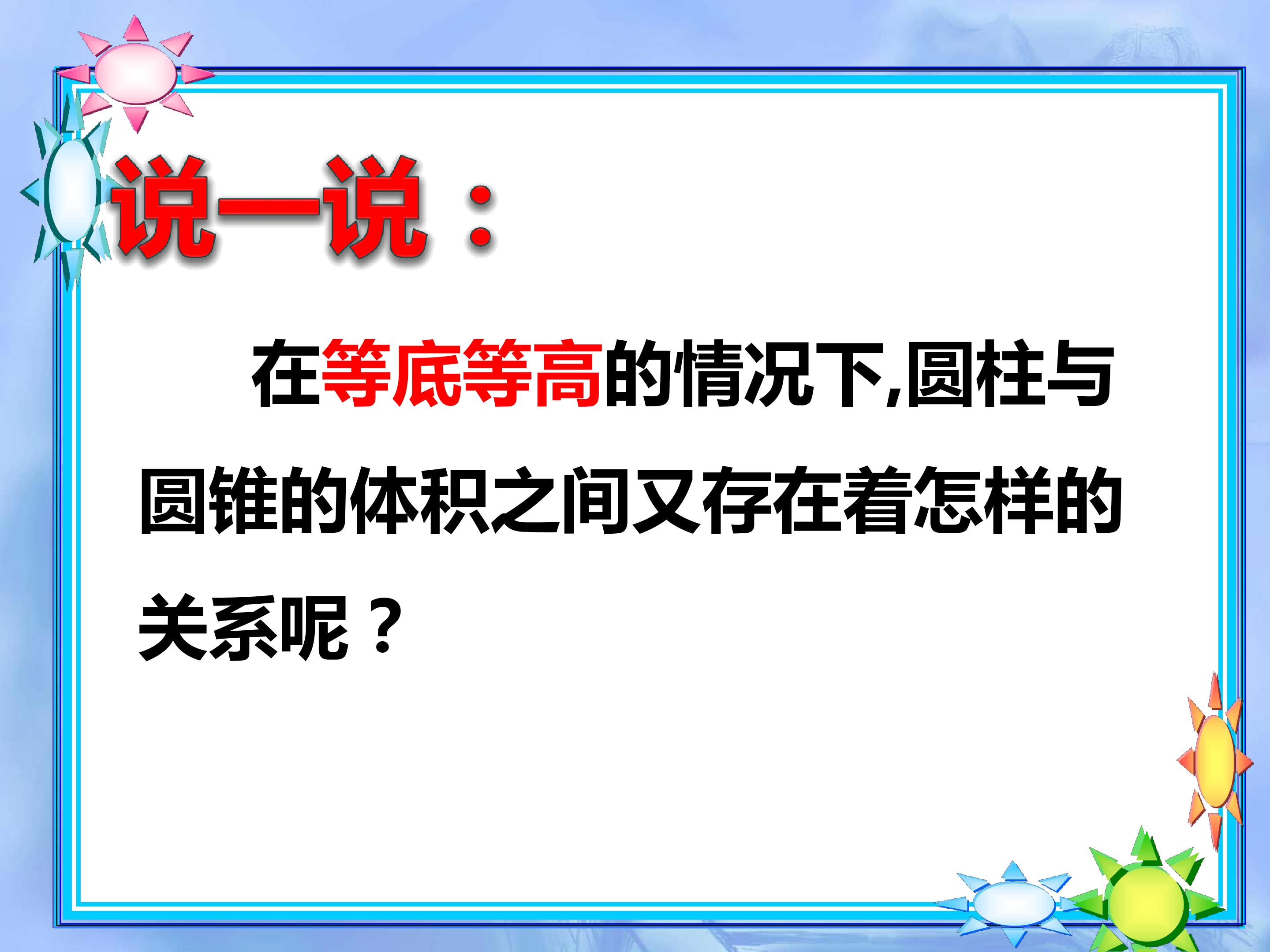 说一说：

在等底等高的情况下,圆柱与圆锥的体积之间又存在着怎样的关系呢？